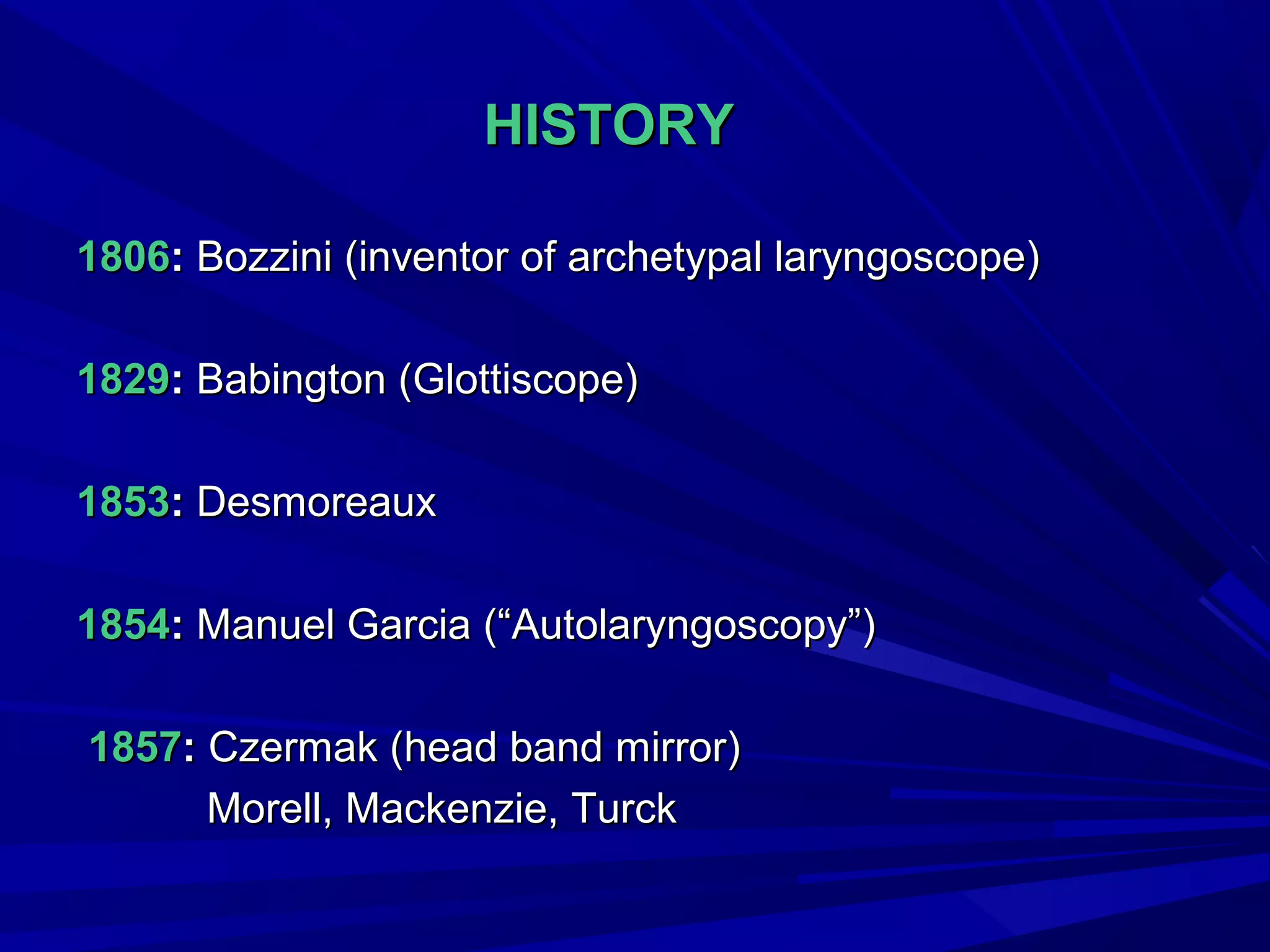 HISTORY

1806: Bozzini (inventor of archetypal laryngoscope)

1829: Babington (Glottiscope)

1853: Desmoreaux

1854: Manuel Garcia (“Autolaryngoscopy”)

1857: Czermak (head band mirror)
Morell, Mackenzie, Turck